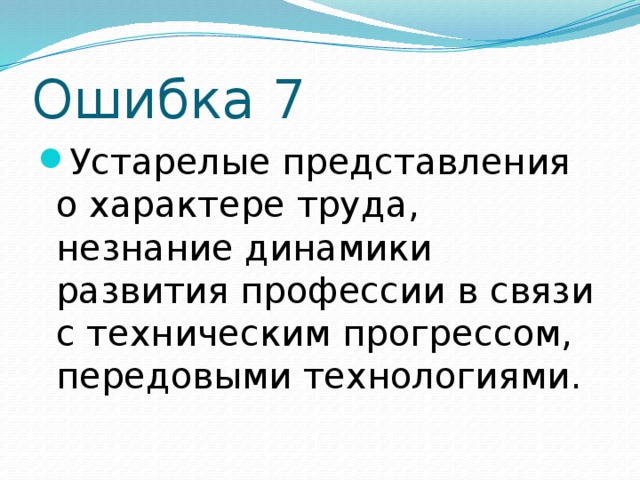 Ошибка 7

Устарелые представления о характере труда, незнание динамики развития профессии в связи с техническим прогрессом, передовыми технологиями.